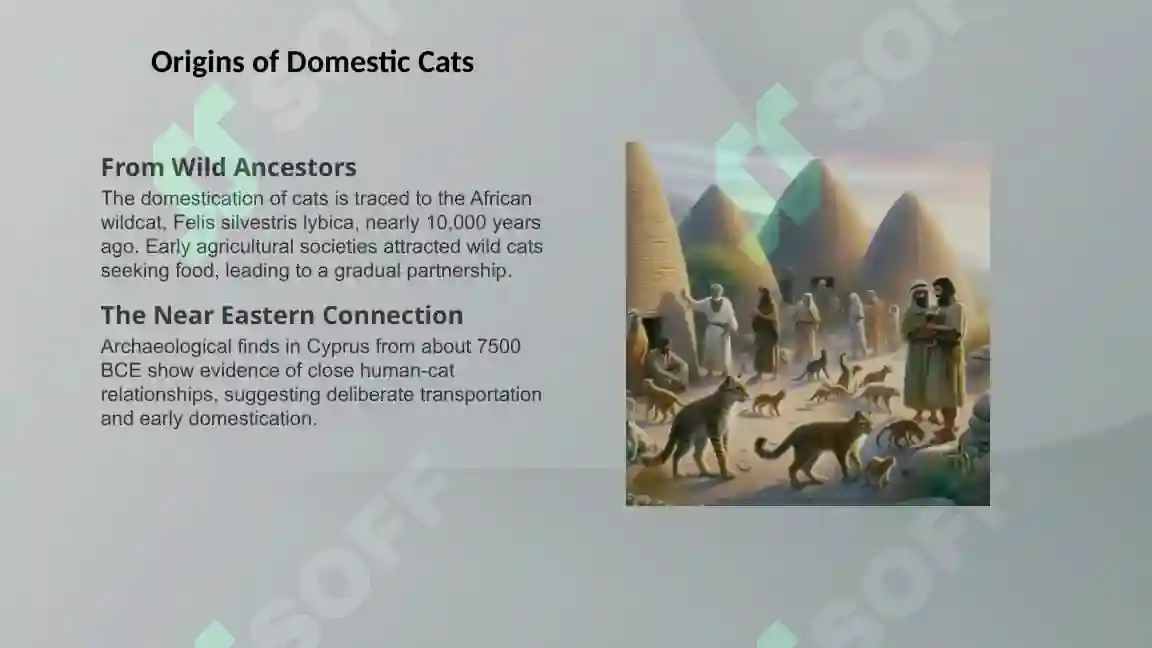 Origins of Domestic Cats

From Wild Ancestors
The domestication of cats is traced to the African wildcat, Felis silvestris lybica, nearly 10,000 years ago. Early agricultural societies attracted wild cats seeking food, leading to a gradual partnership.

The Near Eastern Connection
Archaeological finds in Cyprus from about 7500 BCE show evidence of close human-cat relationships, suggesting deliberate transportation and early domestication.

SOFF